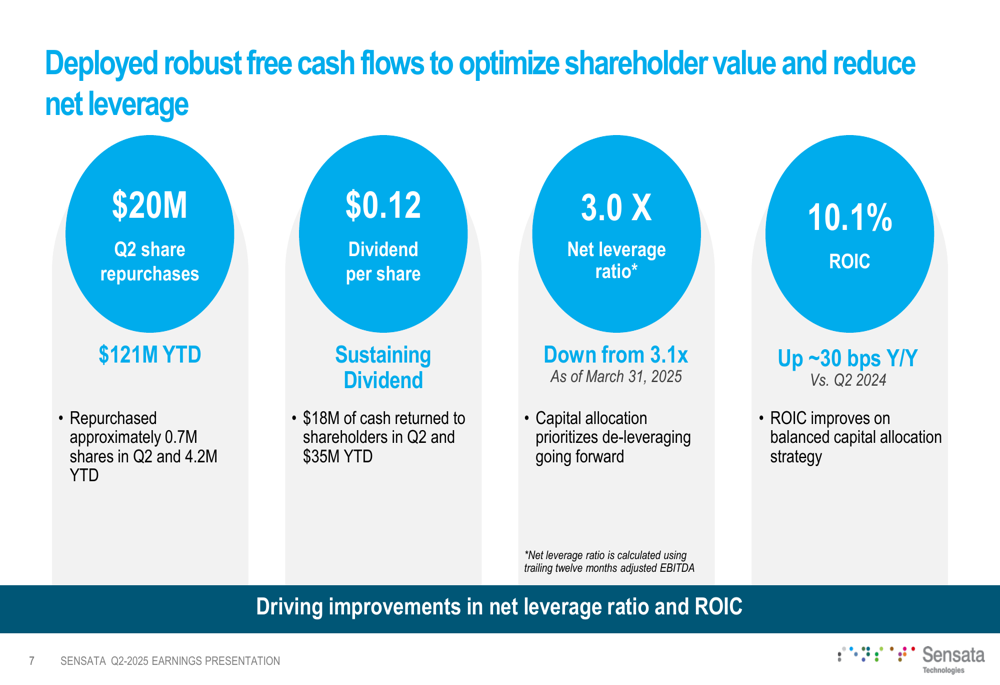 Deployed robust free cash flows to optimize shareholder value and reduce net leverage

$20M
Q2 share repurchases

$121M YTD

• Repurchased approximately 0.7M shares in Q2 and 4.2M YTD

$0.12
Dividend per share

Sustaining Dividend

• $18M of cash returned to shareholders in Q2 and $35M YTD

3.0 X
Net leverage ratio*

Down from 3.1x
As of March 31, 2025

• Capital allocation prioritizes de-leveraging going forward

*Net leverage ratio is calculated using trailing twelve months adjusted EBITDA

10.1%
ROIC

Up ~30 bps Y/Y
Vs. Q2 2024

• ROIC improves on balanced capital allocation strategy

Driving improvements in net leverage ratio and ROIC

7 SENSATA Q2-2025 EARNINGS PRESENTATION

Sensata Technologies